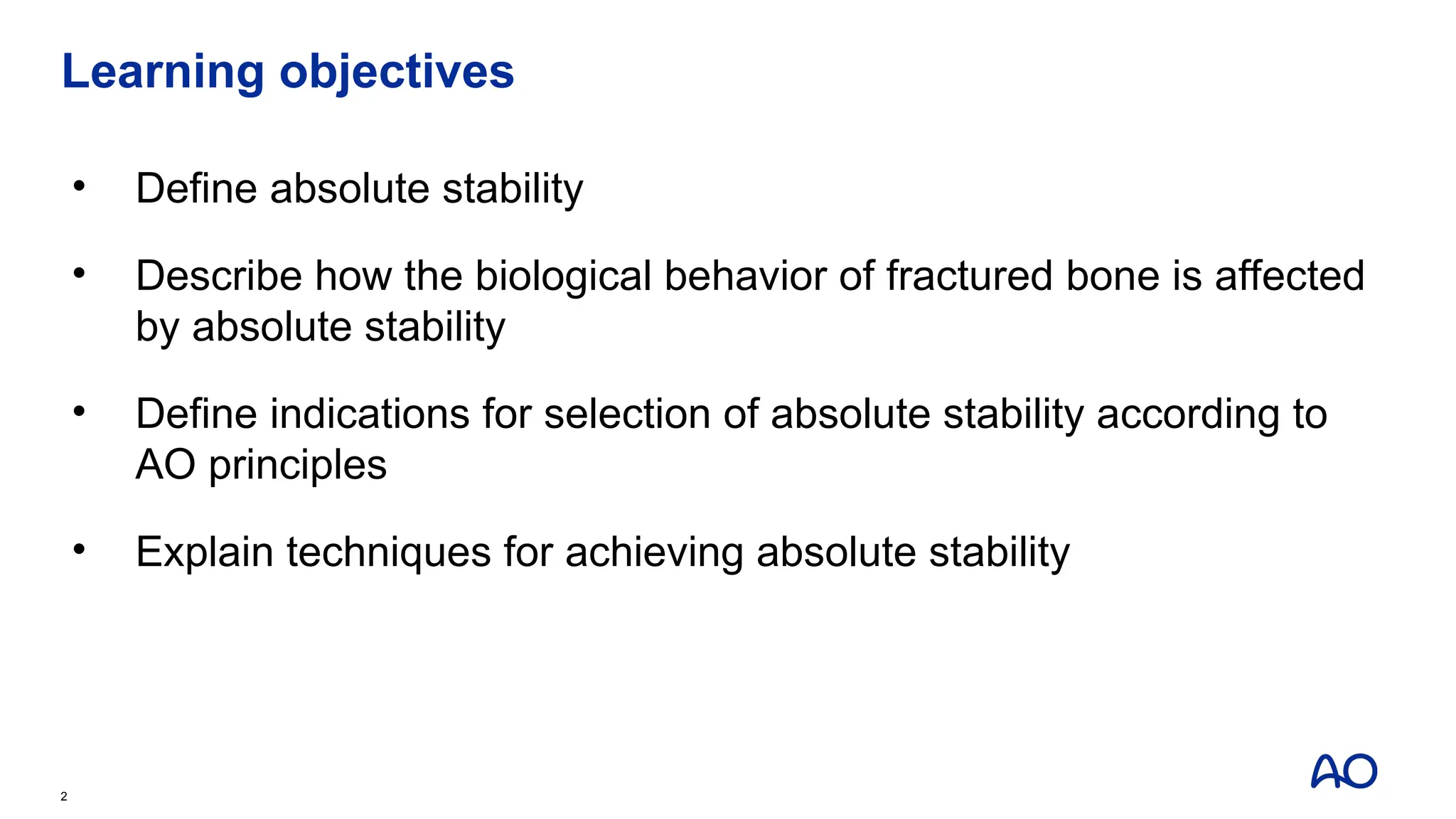 Learning objectives

• Define absolute stability

• Describe how the biological behavior of fractured bone is affected by absolute stability

• Define indications for selection of absolute stability according to AO principles

• Explain techniques for achieving absolute stability

2

AO